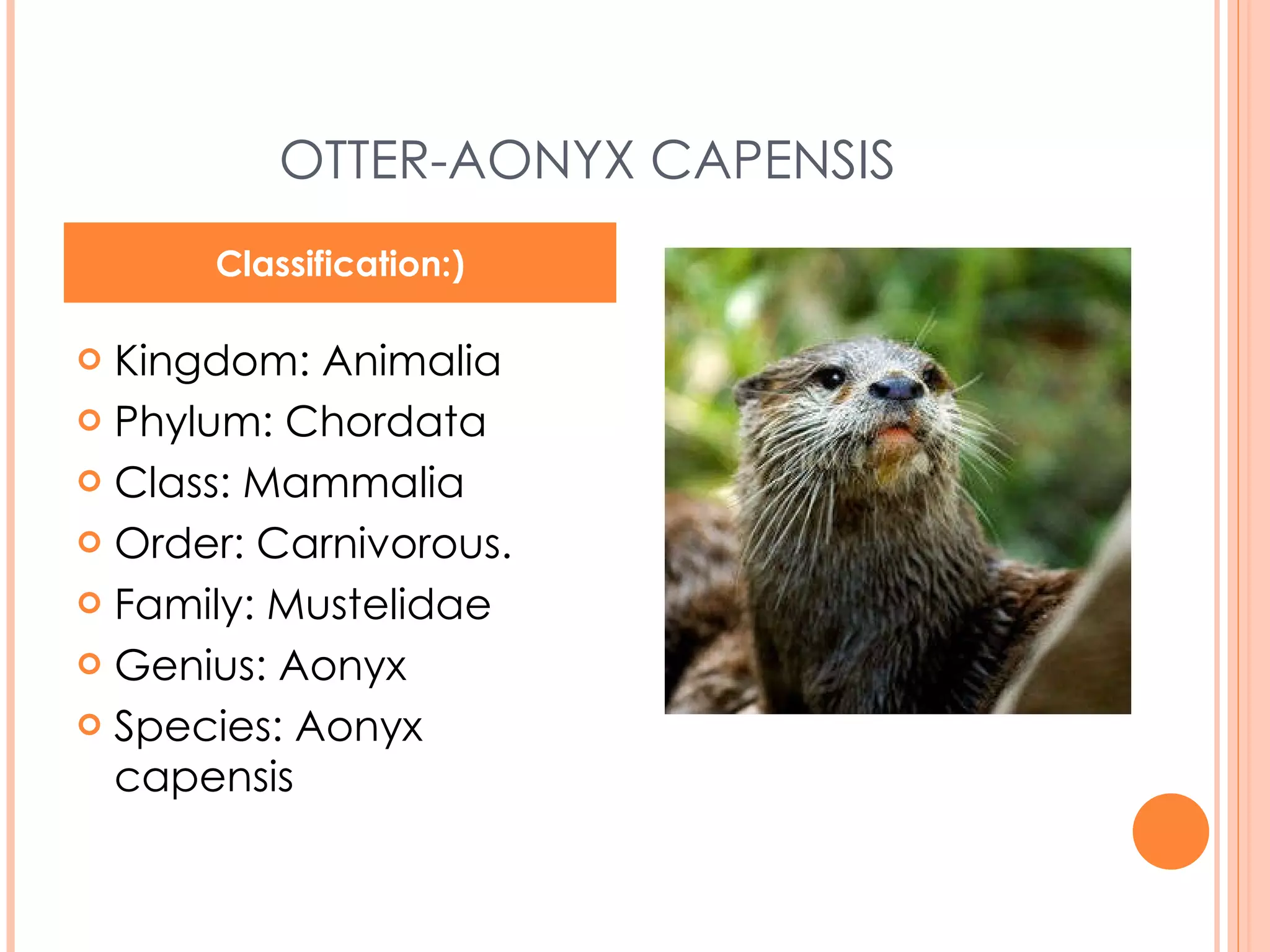 OTTER-AONYX CAPENSIS

Classification:)

Kingdom: Animalia
Phylum: Chordata
Class: Mammalia
Order: Carnivorous.
Family: Mustelidae
Genius: Aonyx
Species: Aonyx capensis